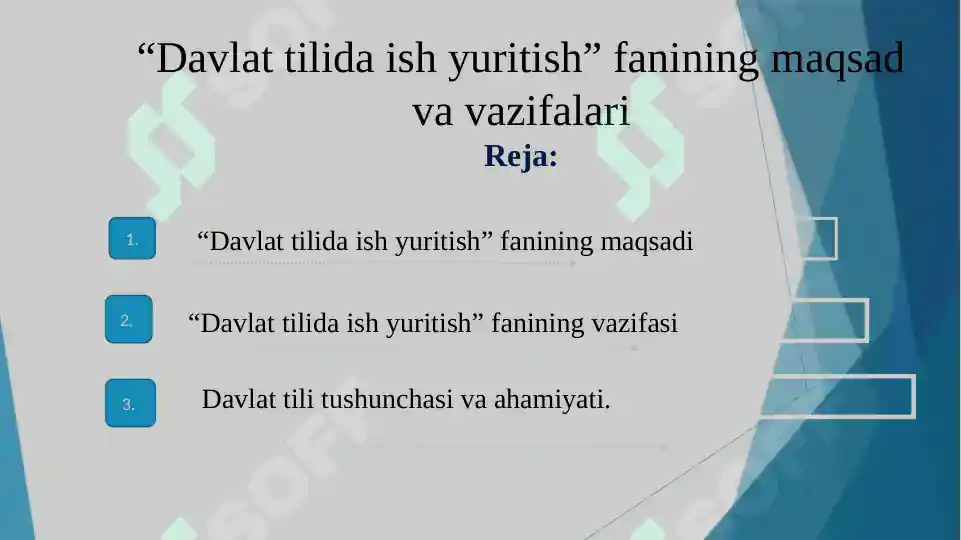 “Davlat tilida ish yuritish” fanining maqsad va vazifalari

Reja:

1. “Davlat tilida ish yuritish” fanining maqsadi

2. “Davlat tilida ish yuritish” fanining vazifasi

3. Davlat tili tushunchasi va ahamiyati.

SOFT